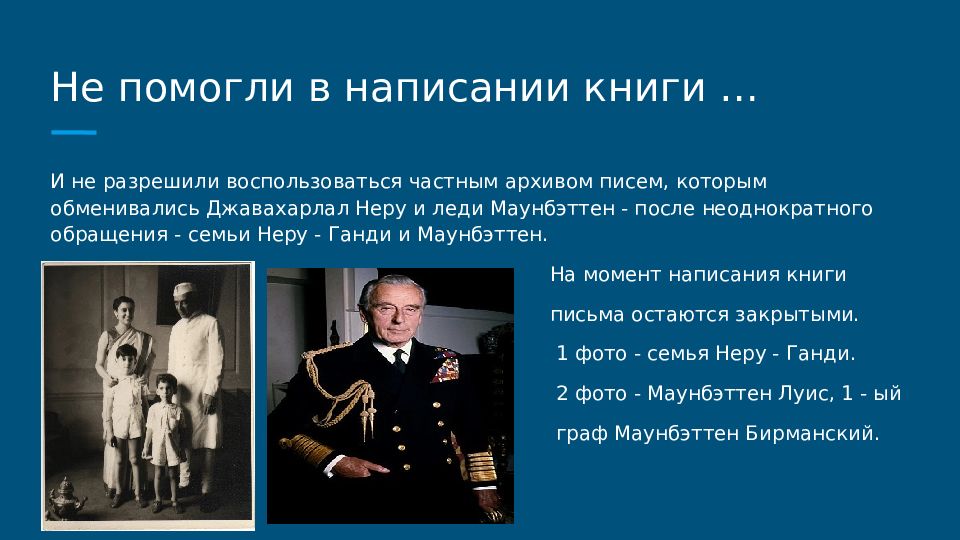 Не помогли в написании книги ...

И не разрешили воспользоваться частным архивом писем, которым обменивались Джавахарлал Неру и леди Маунбэттен - после неоднократного обращения - семьи Неру - Ганди и Маунбэттен.

На момент написания книги письма остаются закрытыми.

1 фото - семья Неру - Ганди.

2 фото - Маунбэттен Луис, 1 - ый граф Маунбэттен Бирманский.